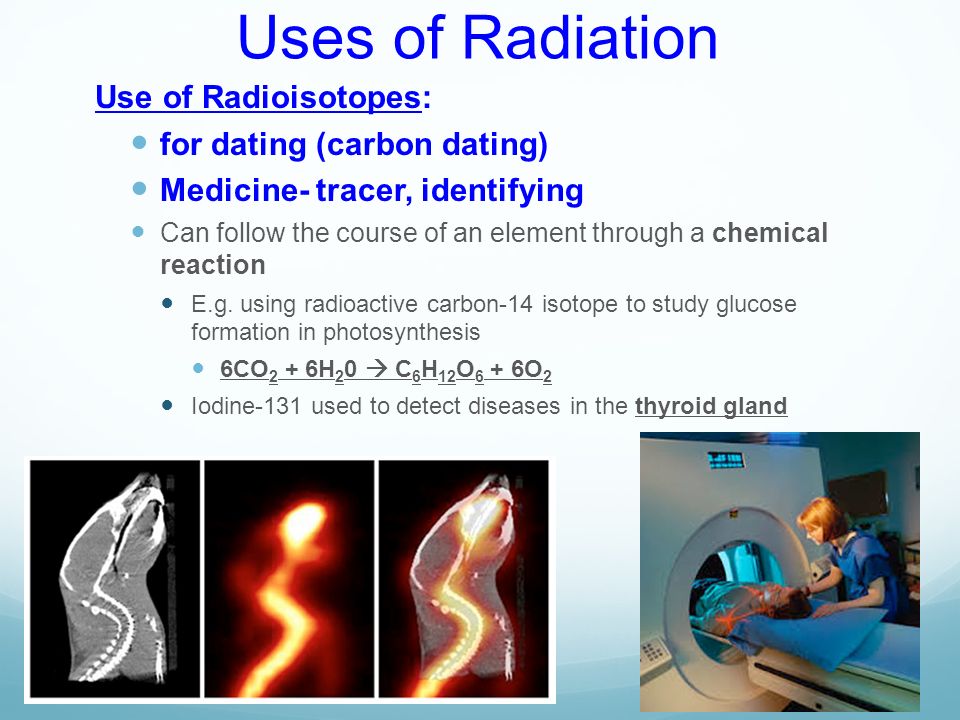 Uses of Radiation

Use of Radioisotopes:

for dating (carbon dating)

Medicine- tracer, identifying

Can follow the course of an element through a chemical reaction

E.g. using radioactive carbon-14 isotope to study glucose formation in photosynthesis

$6CO_2 + 6H_20 \rightarrow C_6H_{12}O_6 + 6O_2$

Iodine-131 used to detect diseases in the thyroid gland